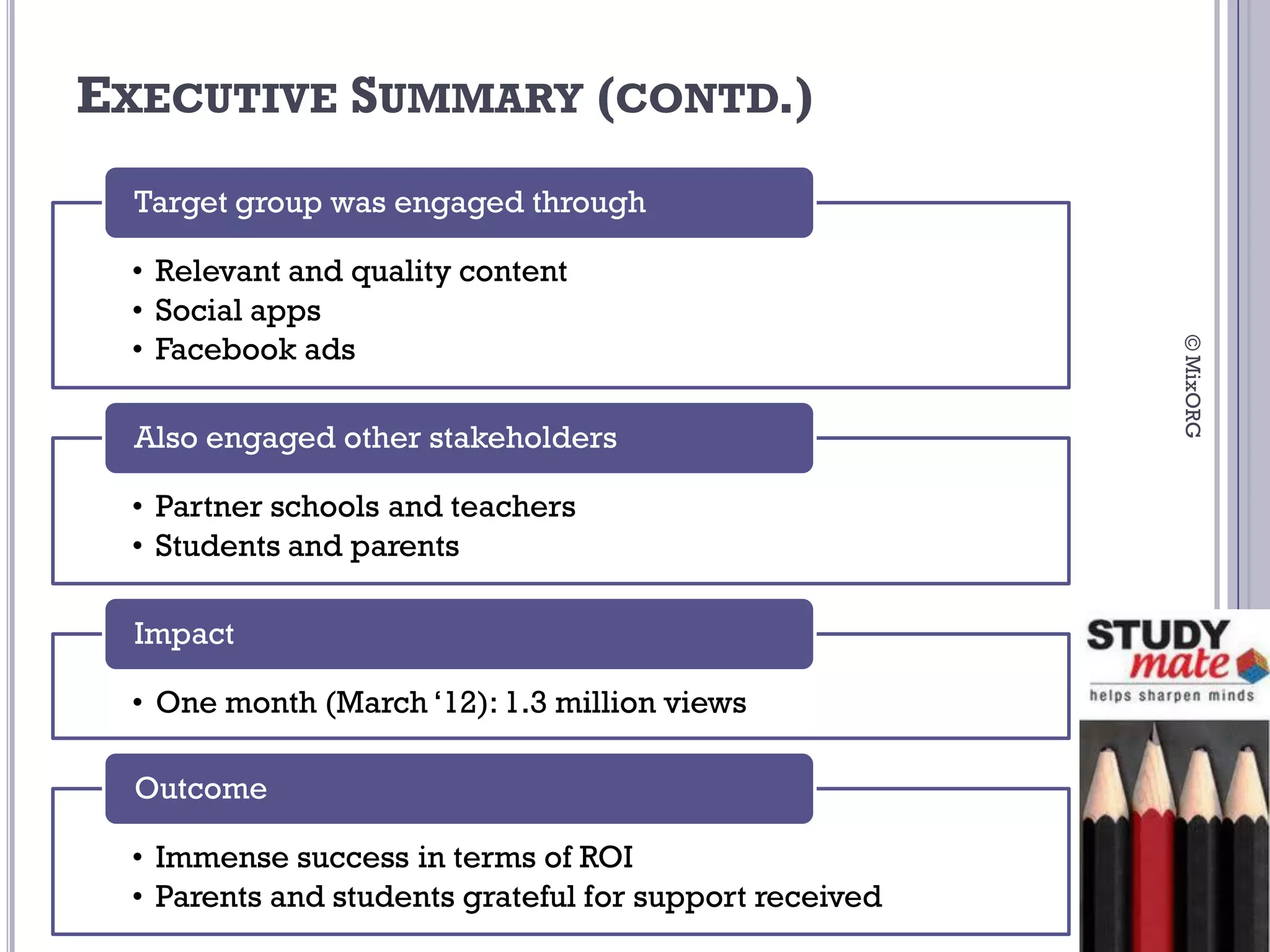 EXECUTIVE SUMMARY (CONTD.)

Target group was engaged through

• Relevant and quality content
• Social apps
• Facebook ads

Also engaged other stakeholders

• Partner schools and teachers
• Students and parents

Impact

• One month (March '12): 1.3 million views

Outcome

• Immense success in terms of ROI
• Parents and students grateful for support received

© MixORG

STUDY mate
helps sharpen minds